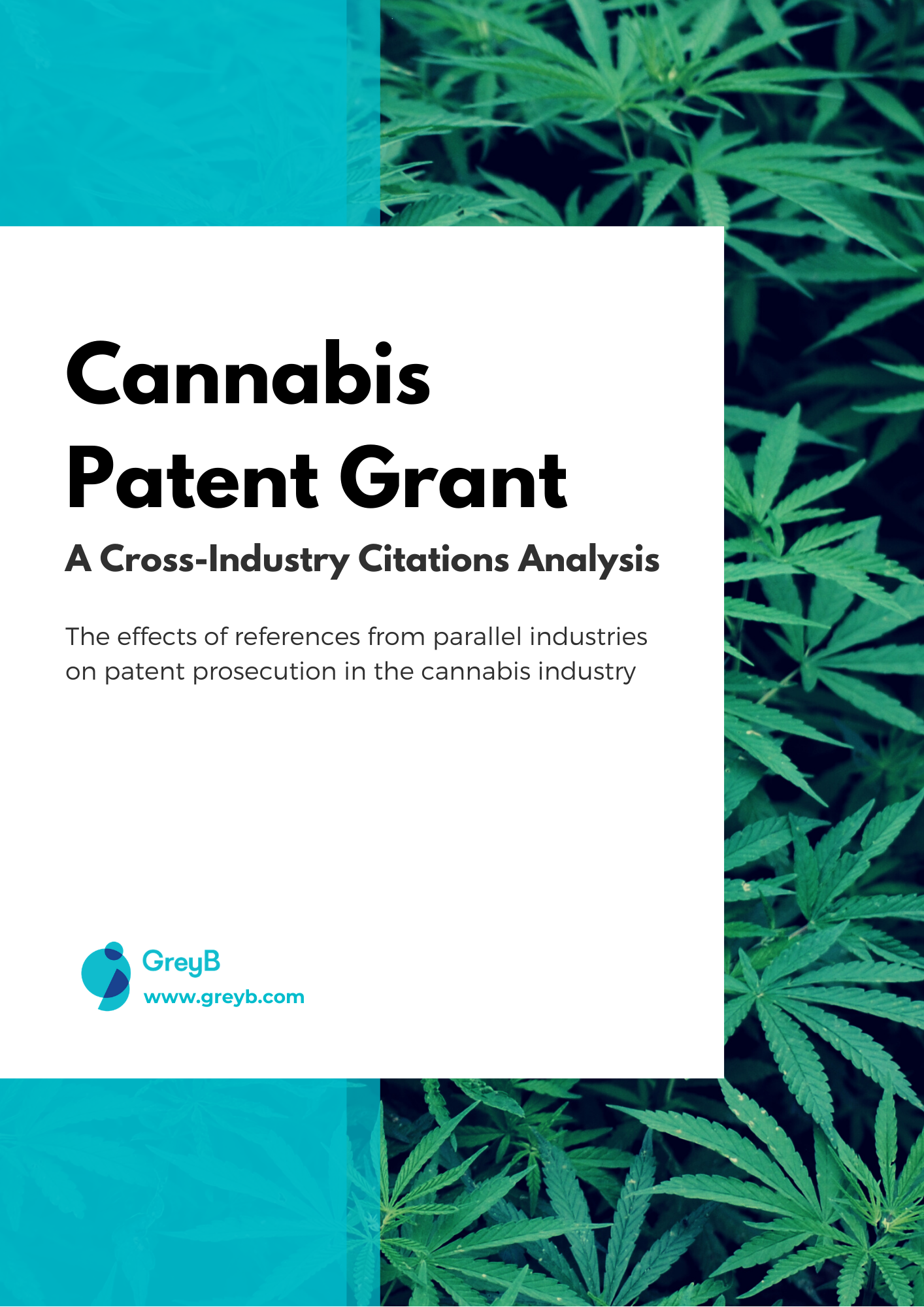 Cannabis Patent Grant

A Cross-Industry Citations Analysis

The effects of references from parallel industries on patent prosecution in the cannabis industry

GreyB
www.greyb.com